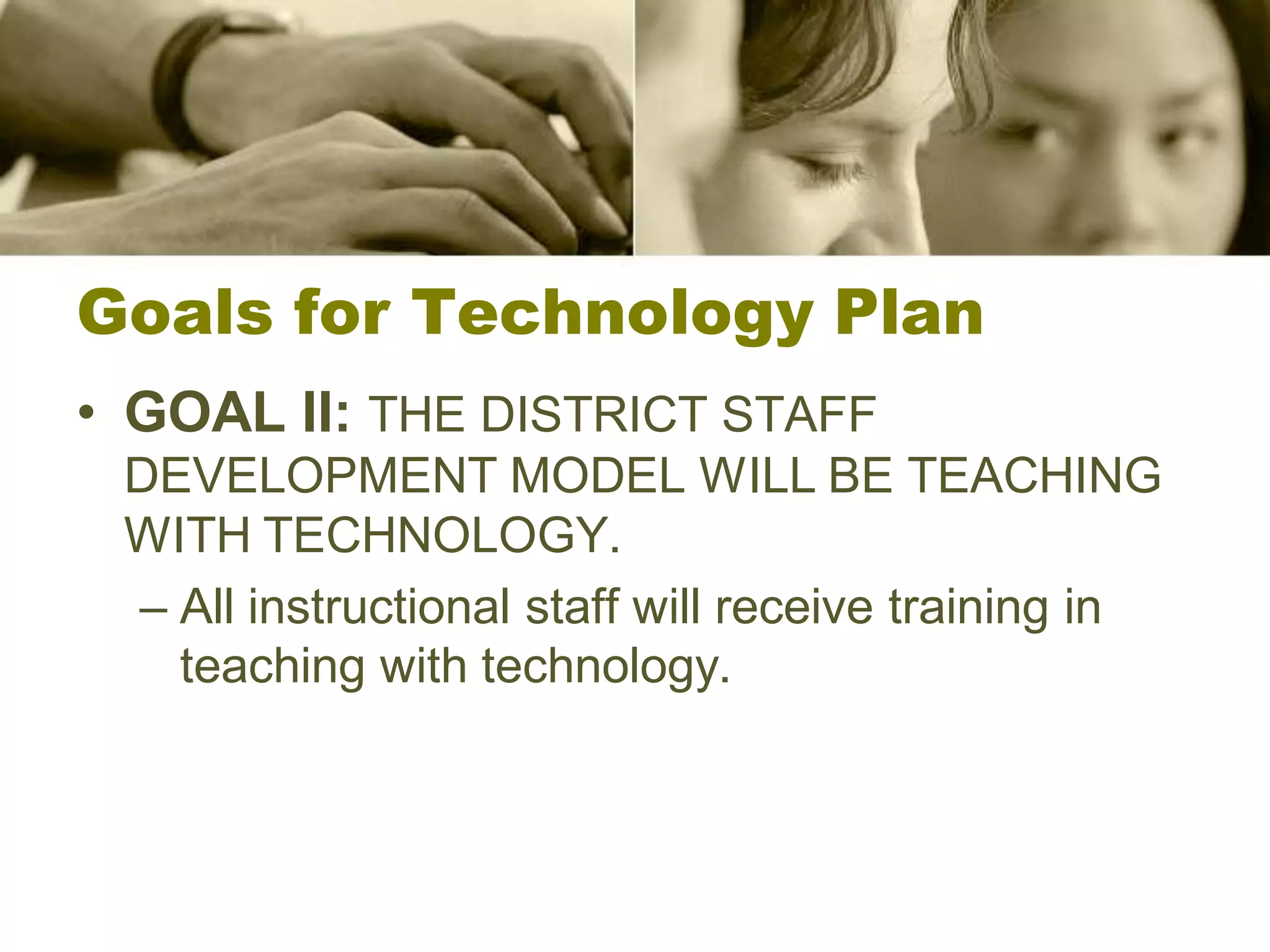 Goals for Technology Plan

• GOAL II: THE DISTRICT STAFF DEVELOPMENT MODEL WILL BE TEACHING WITH TECHNOLOGY.

– All instructional staff will receive training in teaching with technology.